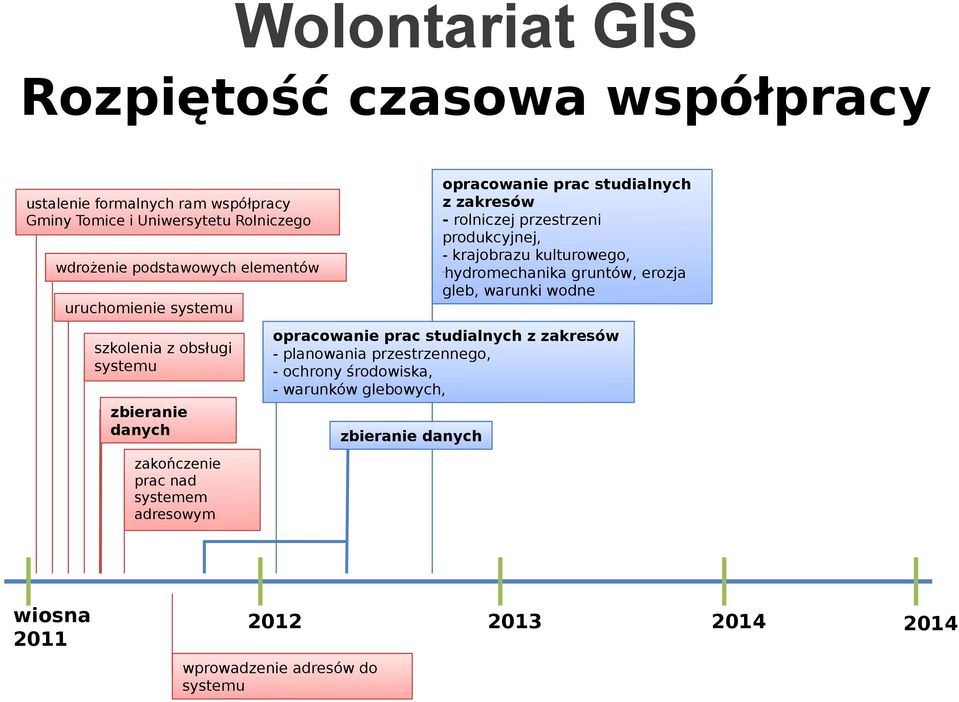 Wolontariat GIS

Rozpiętość czasowa współpracy

ustalenie formalnych ram współpracy Gminy Tomice i Uniwersytetu Rolniczego

wdrożenie podstawowych elementów

uruchomienie systemu

szkolenia z obsługi systemu

zbieranie danych

zakończenie prac nad systemem adresowym

opracowanie prac studialnych z zakresów
- rolniczej przestrzeni produkcyjnej,
- krajobrazu kulturowego,
- hydromechanika gruntów, erozja gleb, warunki wodne

opracowanie prac studialnych z zakresów
- planowania przestrzennego,
- ochrony środowiska,
- warunków glebowych,

zbieranie danych

wiosna 2011

2012

2013

2014

2014

wprowadzenie adresów do systemu